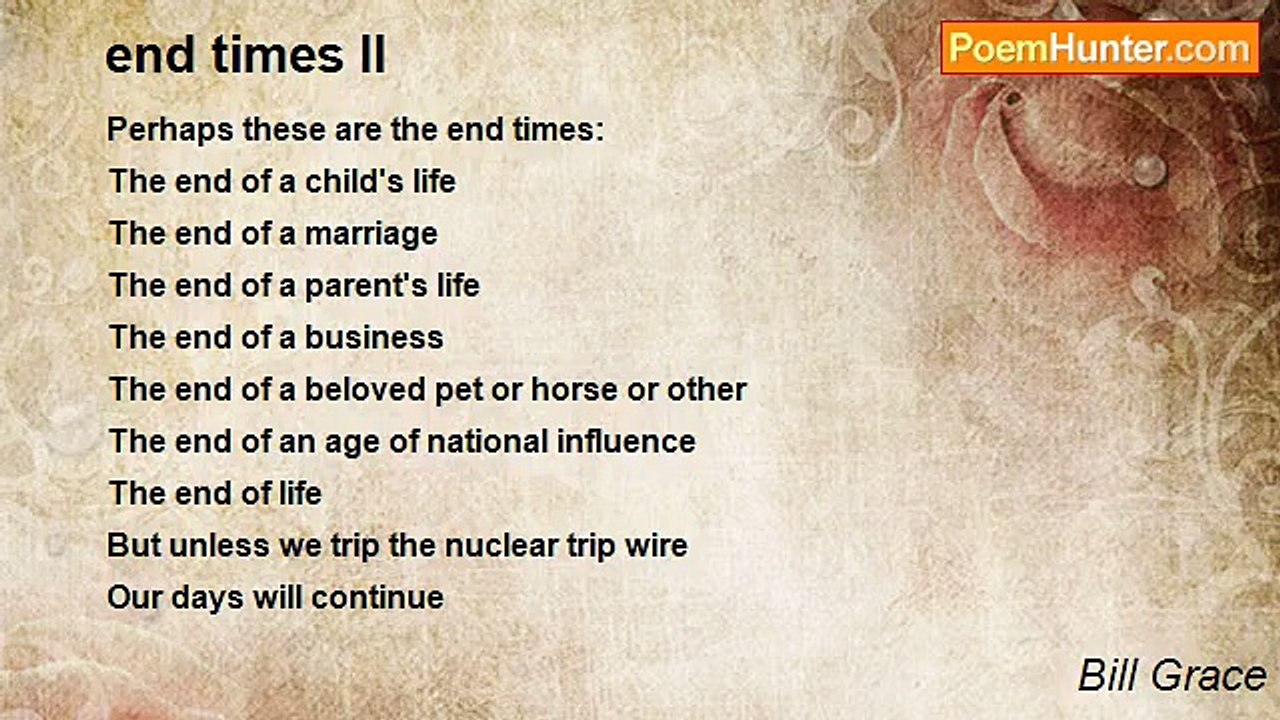 end times II

PoemHunter.com

Perhaps these are the end times:
The end of a child's life
The end of a marriage
The end of a parent's life
The end of a business
The end of a beloved pet or horse or other
The end of an age of national influence
The end of life
But unless we trip the nuclear trip wire
Our days will continue

Bill Grace